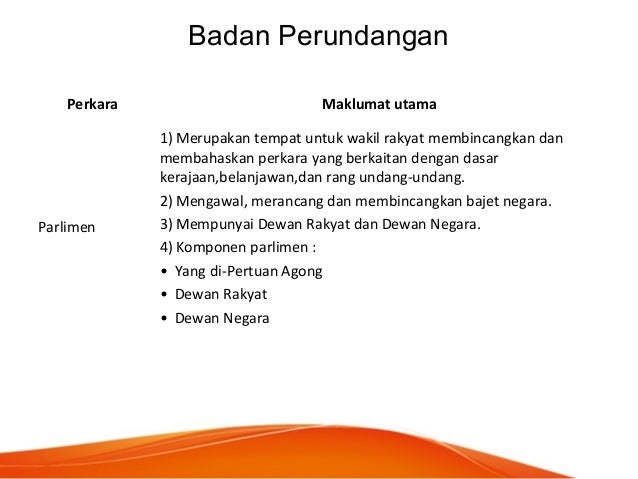 Badan Perundangan

| Perkara | Maklumat utama |
|---|---|
| Parlimen | 1) Merupakan tempat untuk wakil rakyat membincangkan dan membahaskan perkara yang berkaitan dengan dasar kerajaan,belanjawan,dan rang undang-undang. 2) Mengawal, merancang dan membincangkan bajet negara. 3) Mempunyai Dewan Rakyat dan Dewan Negara. 4) Komponen parlimen : • Yang di-Pertuan Agong • Dewan Rakyat • Dewan Negara |